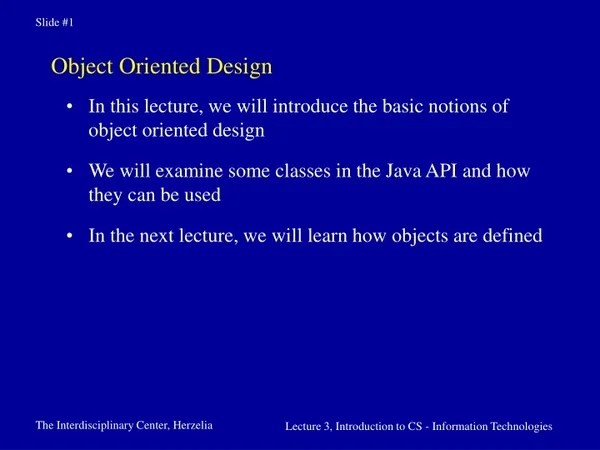 Slide #1

Object Oriented Design

• In this lecture, we will introduce the basic notions of object oriented design

• We will examine some classes in the Java API and how they can be used

• In the next lecture, we will learn how objects are defined

The Interdisciplinary Center, Herzelia

Lecture 3, Introduction to CS - Information Technologies